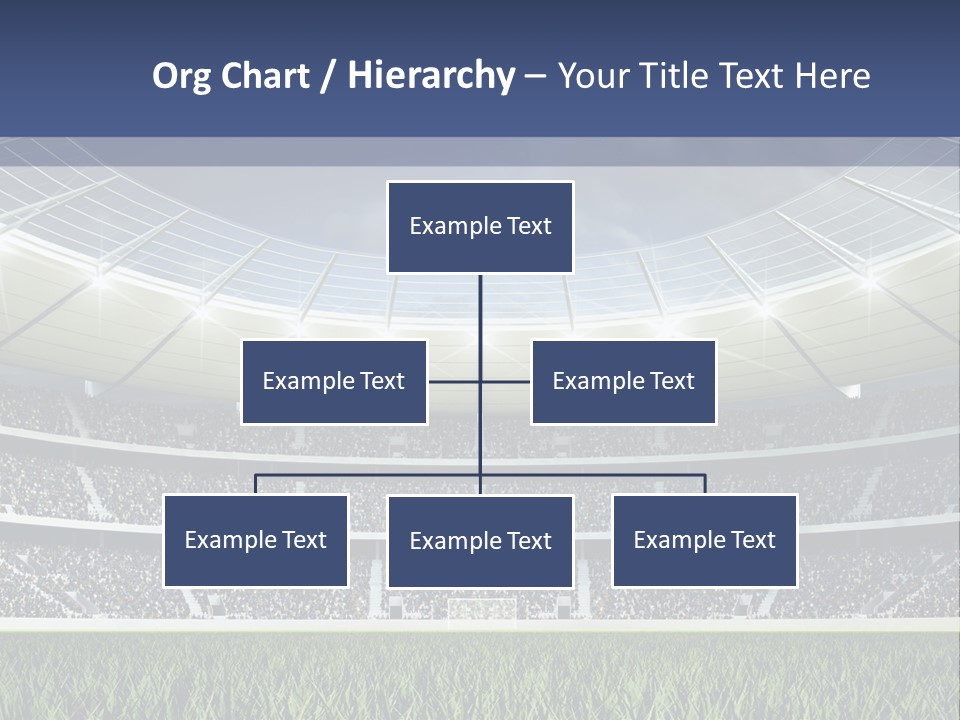 Org Chart / Hierarchy – Your Title Text Here

Example Text

Example Text

Example Text

Example Text

Example Text

Example Text